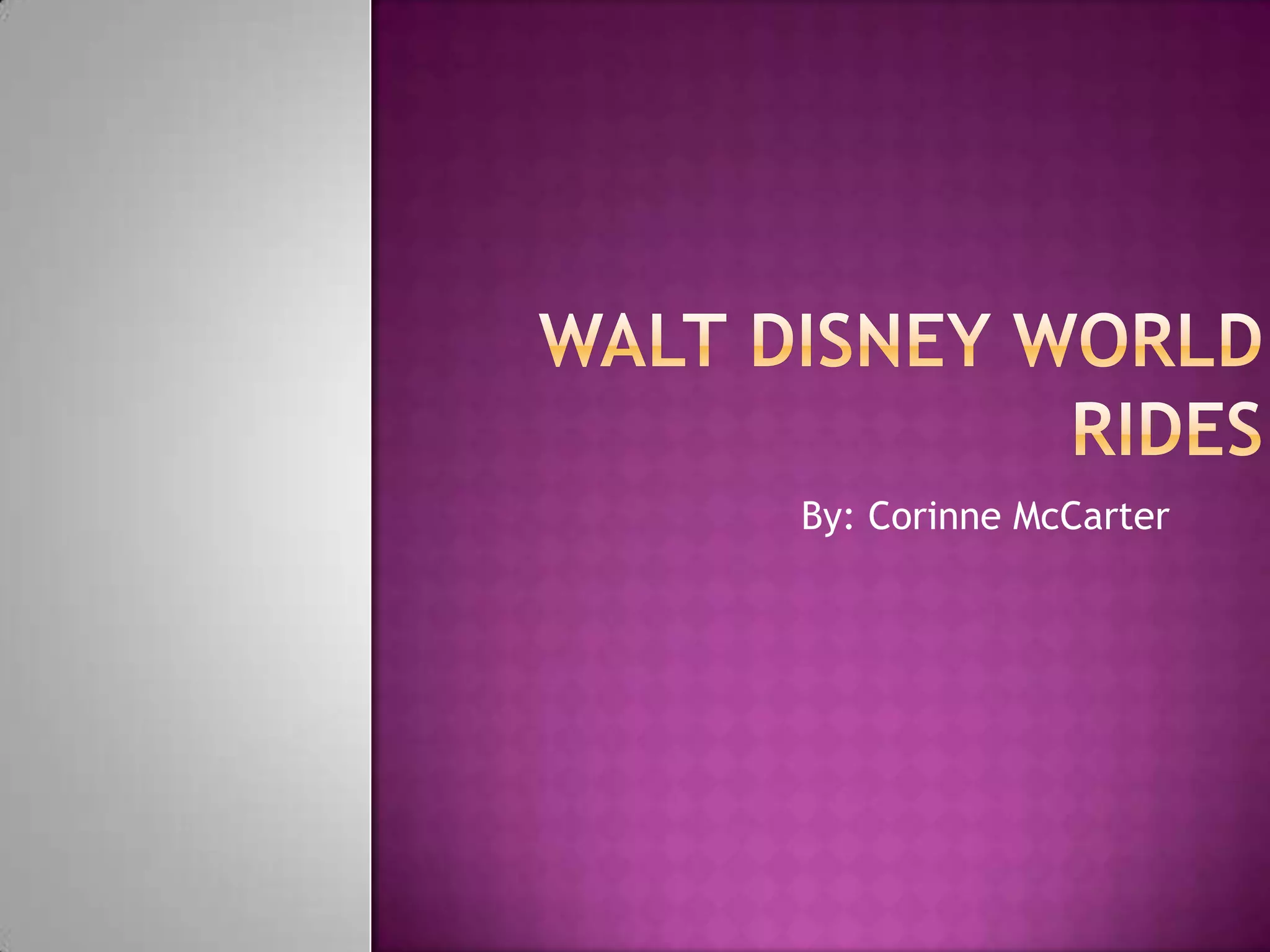 WALT DISNEY WORLD RIDES

By: Corinne McCarter